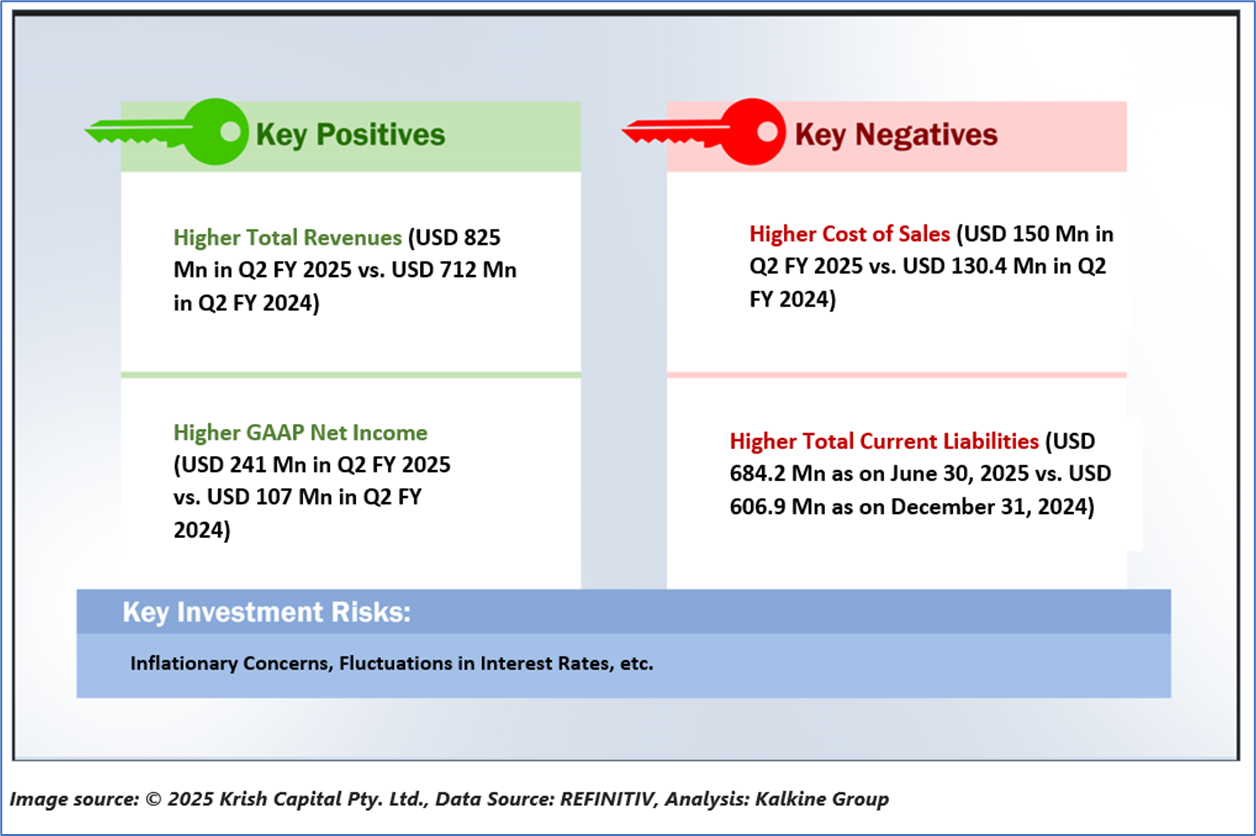 Key Positives

Higher Total Revenues (USD 825 Mn in Q2 FY 2025 vs. USD 712 Mn in Q2 FY 2024)

Higher GAAP Net Income (USD 241 Mn in Q2 FY 2025 vs. USD 107 Mn in Q2 FY 2024)

Key Negatives

Higher Cost of Sales (USD 150 Mn in Q2 FY 2025 vs. USD 130.4 Mn in Q2 FY 2024)

Higher Total Current Liabilities (USD 684.2 Mn as on June 30, 2025 vs. USD 606.9 Mn as on December 31, 2024)

Key Investment Risks:

Inflationary Concerns, Fluctuations in Interest Rates, etc.

Image source: © 2025 Krish Capital Pty. Ltd., Data Source: REFINITIV, Analysis: Kalkine Group